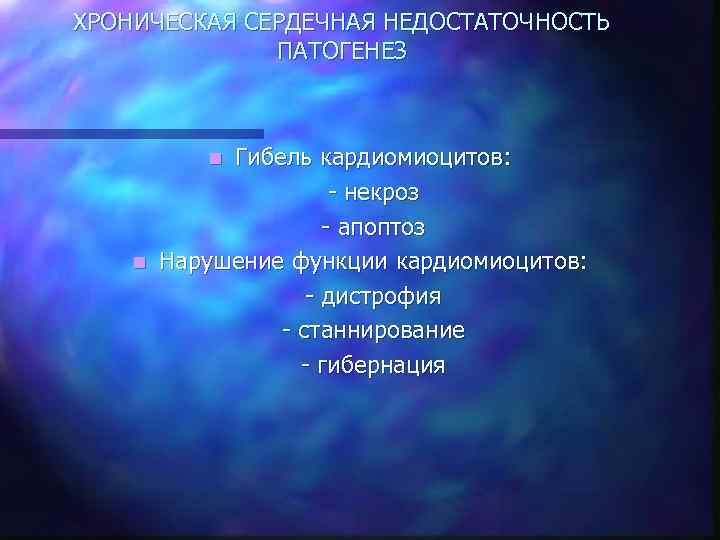 ХРОНИЧЕСКАЯ СЕРДЕЧНАЯ НЕДОСТАТОЧНОСТЬ
ПАТОГЕНЕЗ

Гибель кардиомиоцитов:
- некроз
- апоптоз

Нарушение функции кардиомиоцитов:
- дистрофия
- станнирование
- гибернация